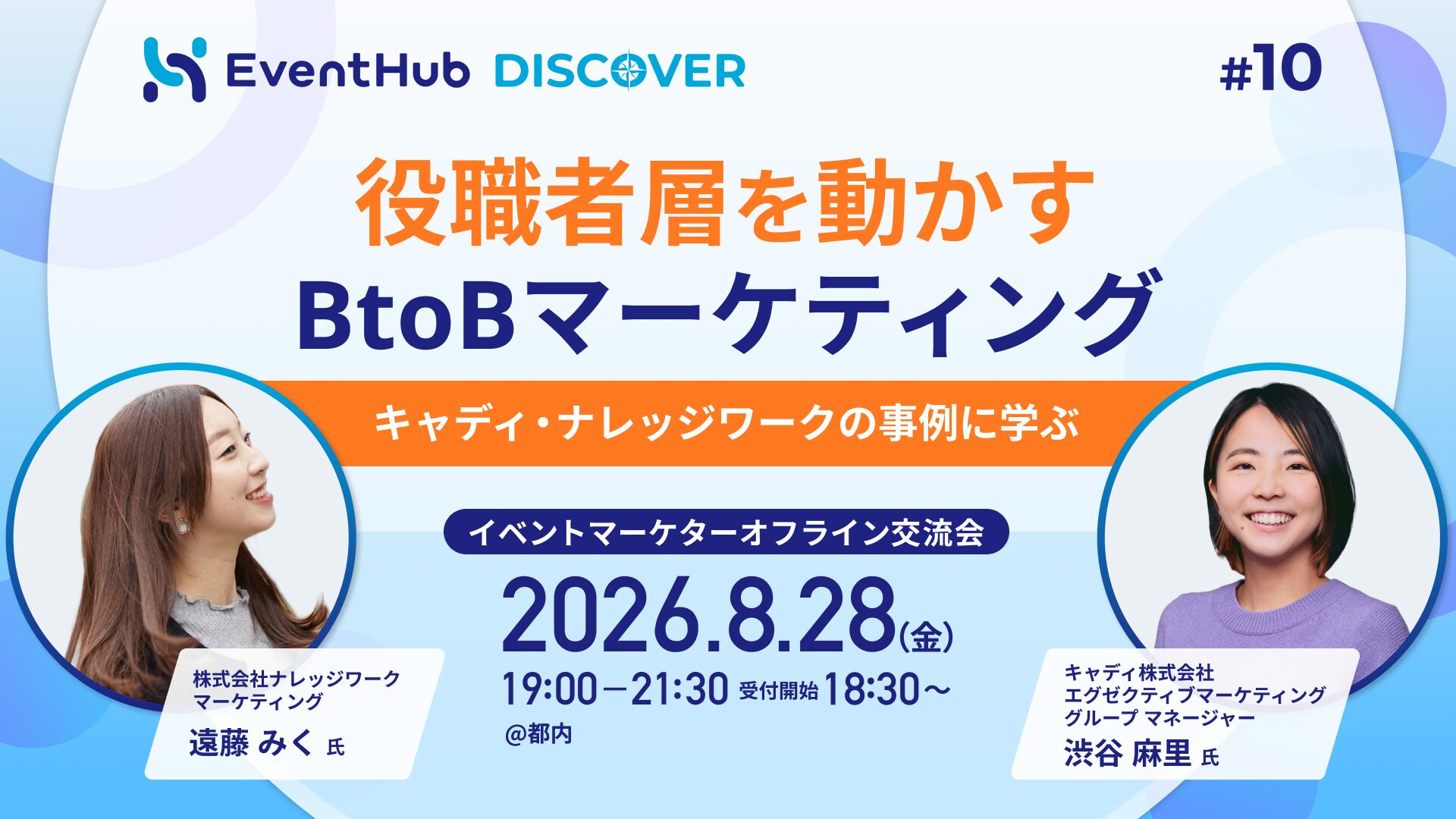 EventHub DISCOVER

#10

役職者層を動かす
BtoBマーケティング

キャディ・ナレッジワークの事例に学ぶ

イベントマーケターオフライン交流会

2026.8.28(金)

19:00－21:30 受付開始 18:30～

@都内

株式会社ナレッジワーク
マーケティング
遠藤 みく 氏

キャディ株式会社
エグゼクティブマーケティング
グループ マネージャー
渋谷 麻里 氏